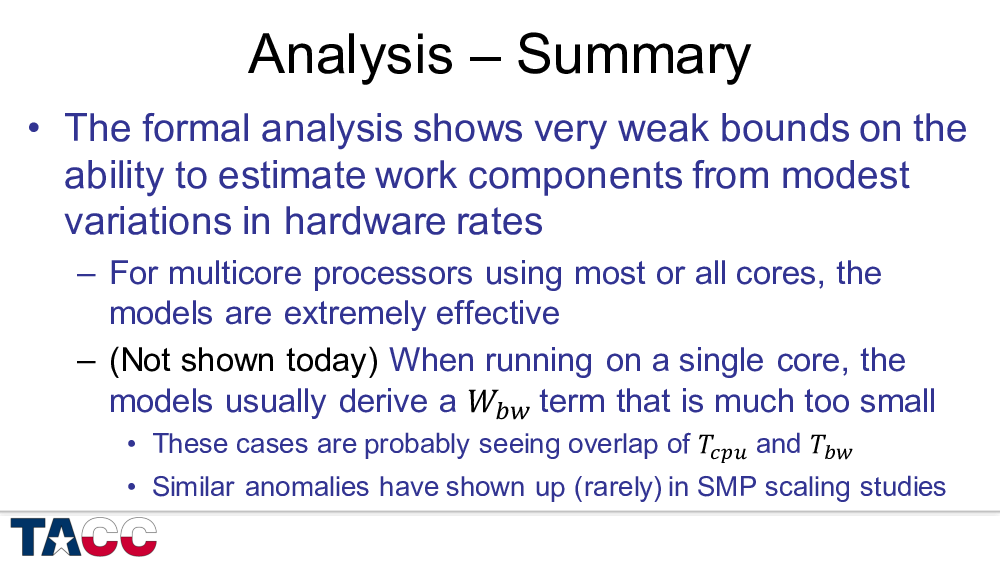 Analysis – Summary

• The formal analysis shows very weak bounds on the ability to estimate work components from modest variations in hardware rates

– For multicore processors using most or all cores, the models are extremely effective

– (Not shown today) When running on a single core, the models usually derive a $W_{bw}$ term that is much too small

• These cases are probably seeing overlap of $T_{cpu}$ and $T_{bw}$

• Similar anomalies have shown up (rarely) in SMP scaling studies

TACC